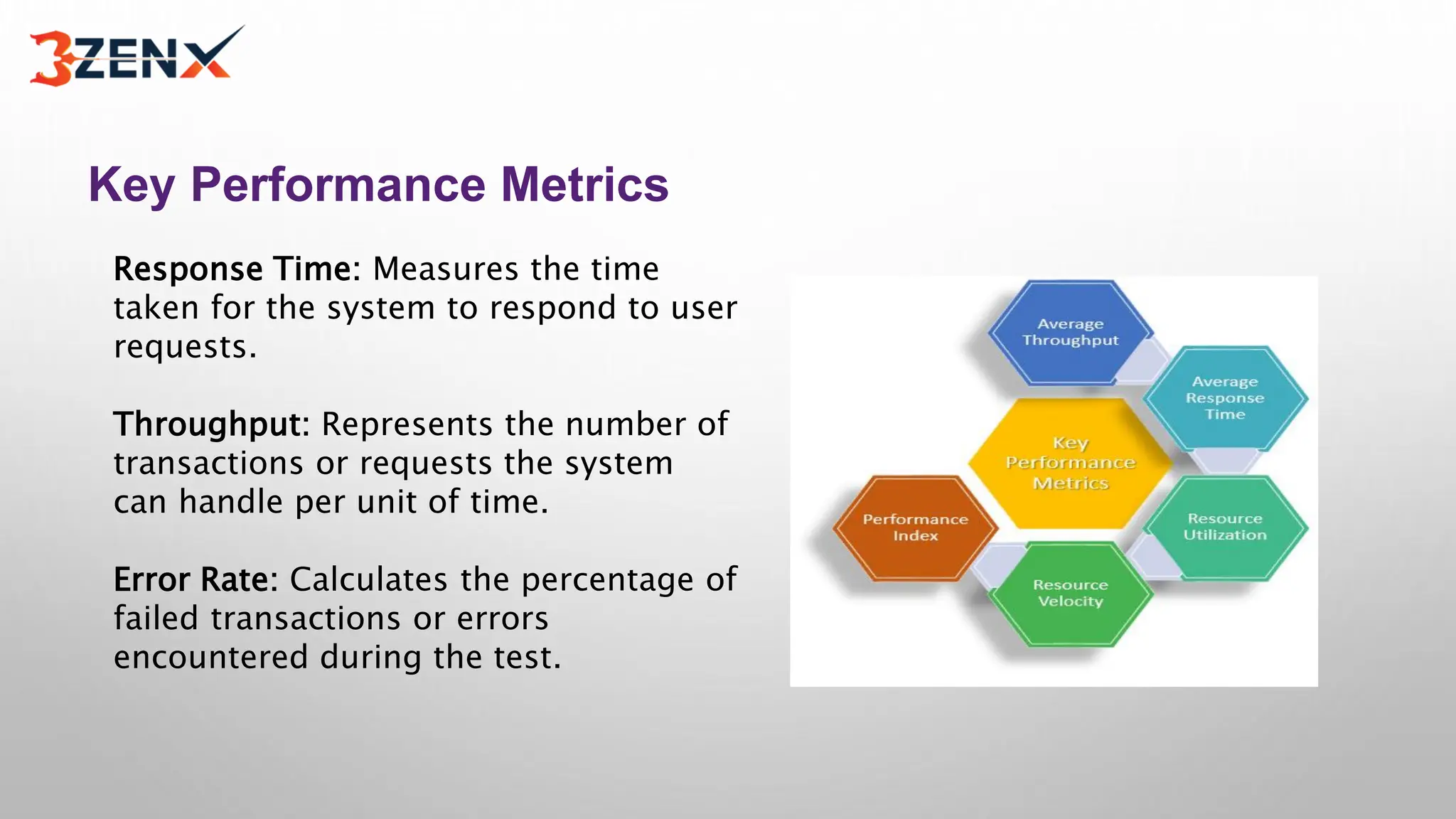 3ZENX

Key Performance Metrics

Response Time: Measures the time taken for the system to respond to user requests.

Throughput: Represents the number of transactions or requests the system can handle per unit of time.

Error Rate: Calculates the percentage of failed transactions or errors encountered during the test.

Average Throughput

Average Response Time

Key Performance Metrics

Performance Index

Resource Utilization

Resource Velocity